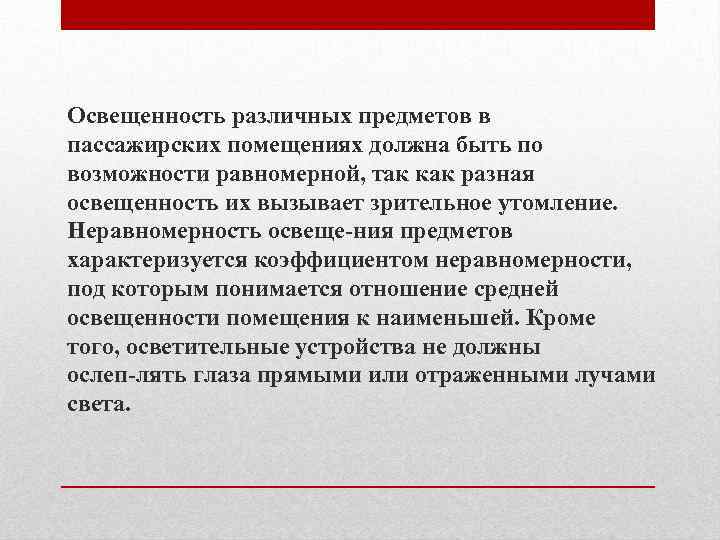 Освещенность различных предметов в пассажирских помещениях должна быть по возможности равномерной, так как разная освещенность их вызывает зрительное утомление. Неравномерность освеще-ния предметов характеризуется коэффициентом неравномерности, под которым понимается отношение средней освещенности помещения к наименьшей. Кроме того, осветительные устройства не должны ослеп-лять глаза прямыми или отраженными лучами света.